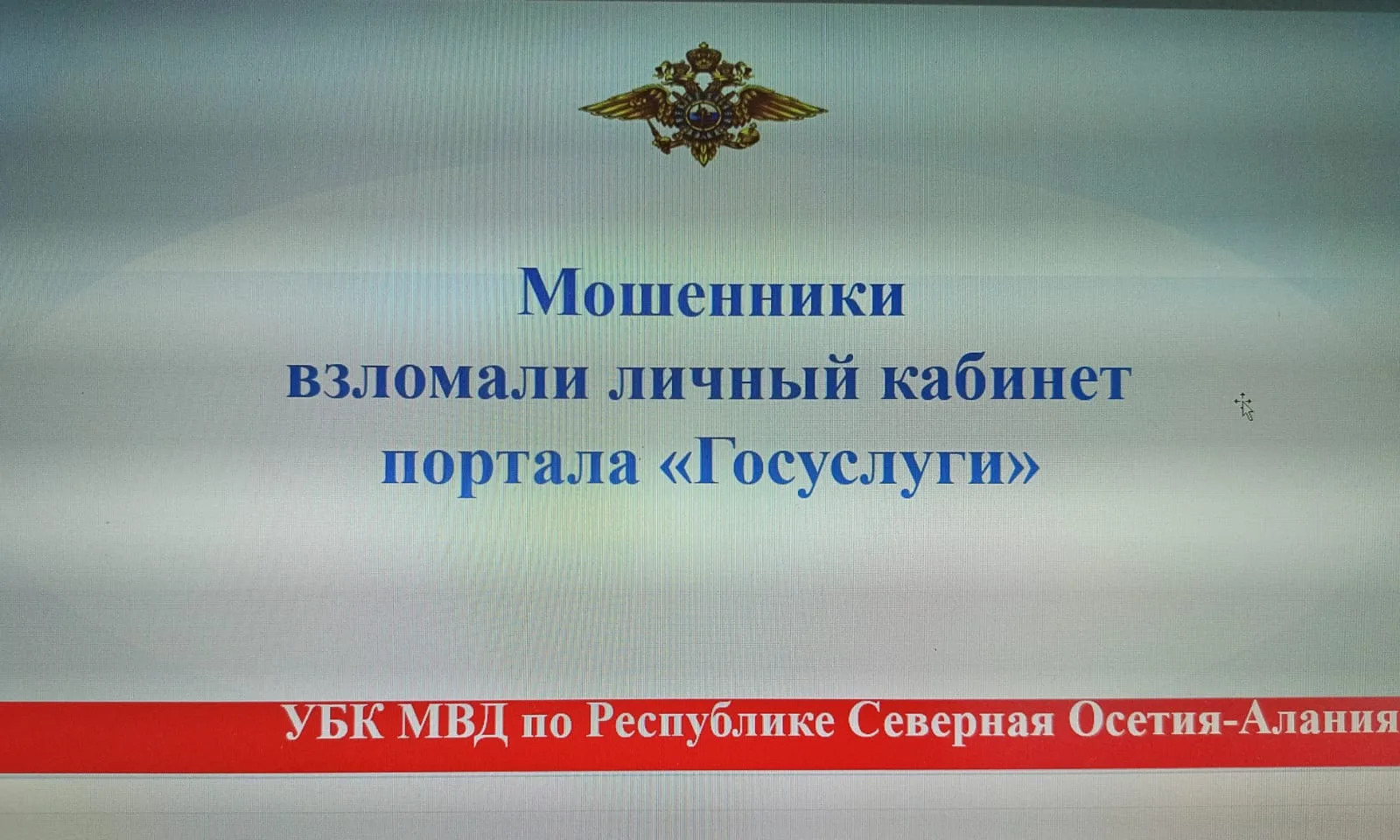 Мошенники взломали личный кабинет портала «Госуслуги»

УБК МВД по Республике Северная Осетия-Алания